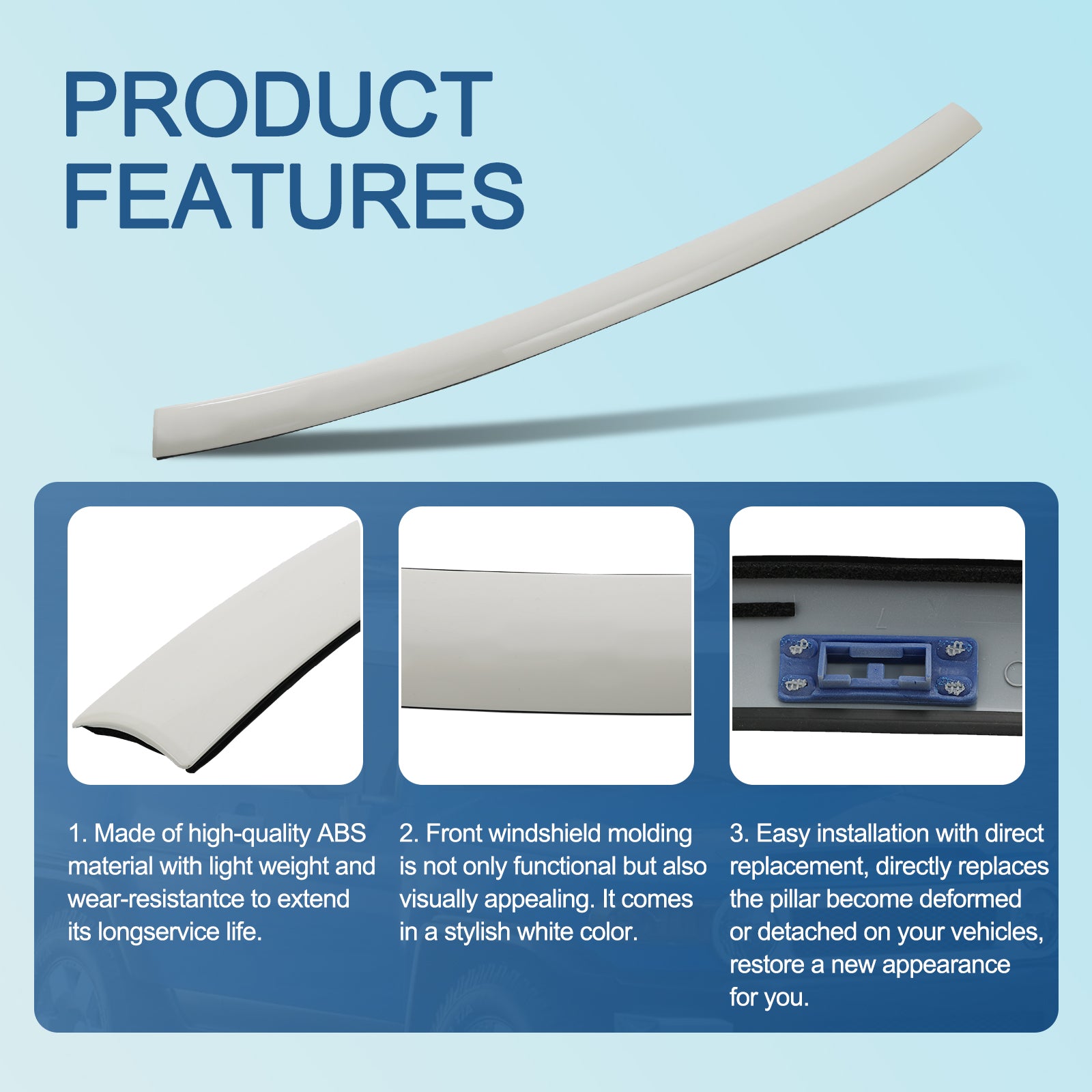 PRODUCT FEATURES

1. Made of high-quality ABS material with light weight and wear-resistantce to extend its longservice life.

2. Front windshield molding is not only functional but also visually appealing. It comes in a stylish white color.

3. Easy installation with direct replacement, directly replaces the pillar become deformed or detached on your vehicles, restore a new appearance for you.